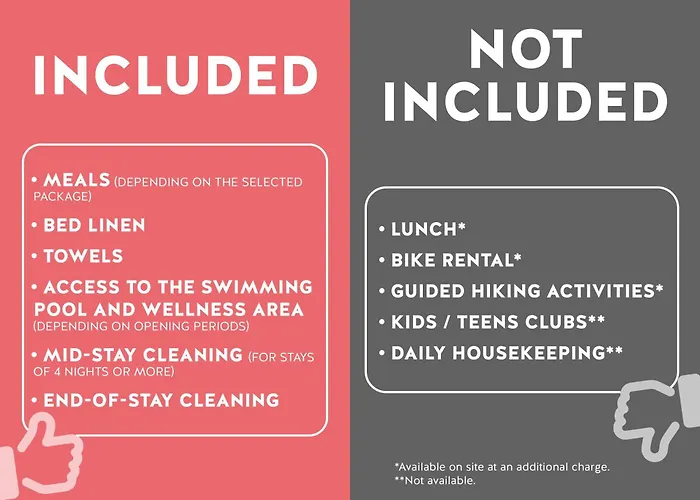 INCLUDED

• MEALS (DEPENDING ON THE SELECTED PACKAGE)
• BED LINEN
• TOWELS
• ACCESS TO THE SWIMMING POOL AND WELLNESS AREA (DEPENDING ON OPENING PERIODS)
• MID-STAY CLEANING (FOR STAYS OF 4 NIGHTS OR MORE)
• END-OF-STAY CLEANING

NOT INCLUDED

• LUNCH*
• BIKE RENTAL*
• GUIDED HIKING ACTIVITIES*
• KIDS / TEENS CLUBS**
• DAILY HOUSEKEEPING**

*Available on site at an additional charge.
**Not available.